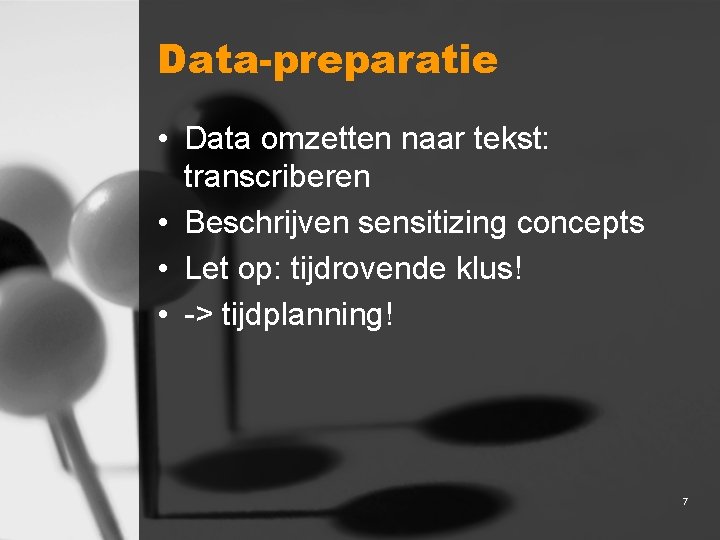 Data-preparatie

• Data omzetten naar tekst: transcriberen
• Beschrijven sensitizing concepts
• Let op: tijdrovende klus!
• -> tijdplanning!

7